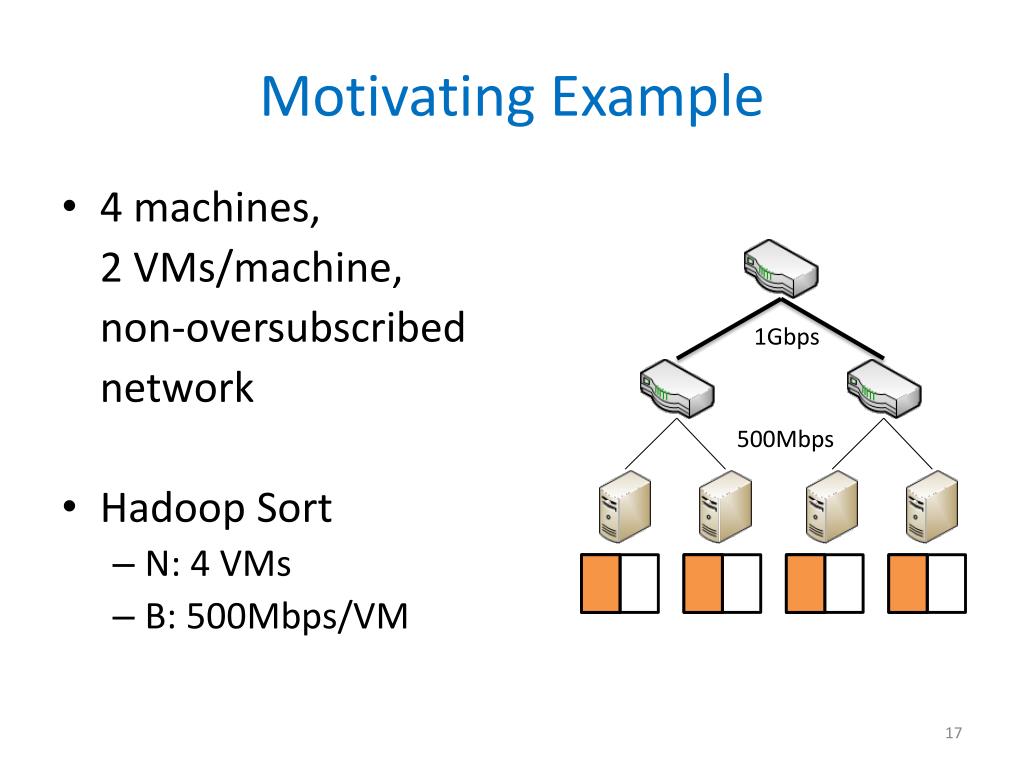 Motivating Example

• 4 machines, 2 VMs/machine, non-oversubscribed network

• Hadoop Sort
– N: 4 VMs
– B: 500Mbps/VM

1Gbps

500Mbps

17